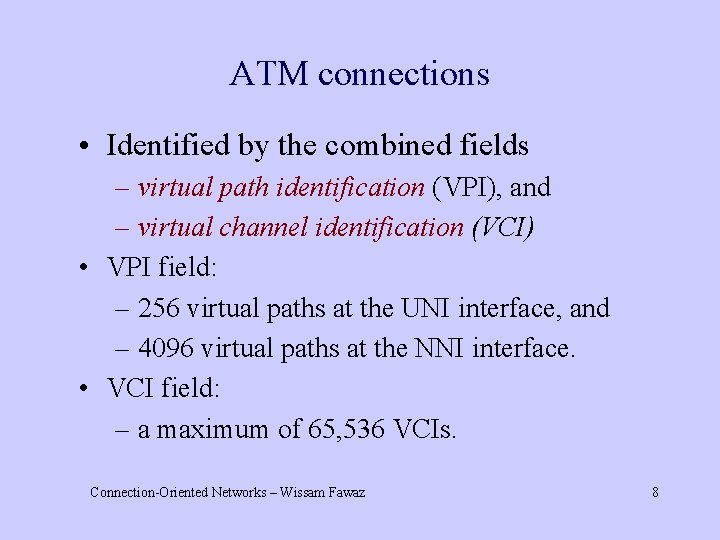 ATM connections

• Identified by the combined fields
– virtual path identification (VPI), and
– virtual channel identification (VCI)
• VPI field:
– 256 virtual paths at the UNI interface, and
– 4096 virtual paths at the NNI interface.
• VCI field:
– a maximum of 65,536 VCIs.

Connection-Oriented Networks – Wissam Fawaz

8